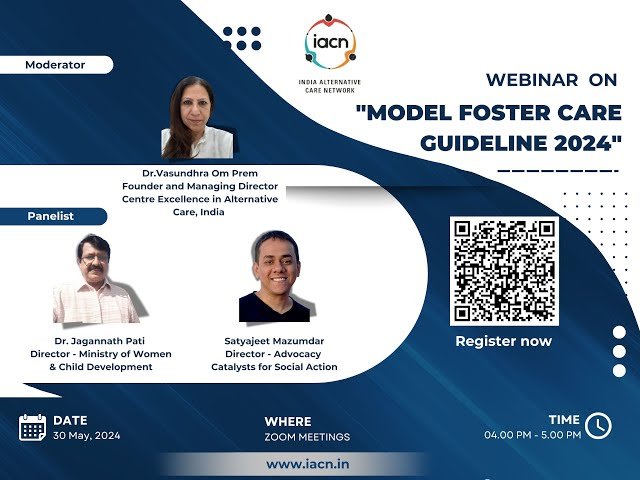 iacn
INDIA ALTERNATIVE CARE NETWORK

Moderator

WEBINAR ON
"MODEL FOSTER CARE GUIDELINE 2024"

Dr.Vasundhra Om Prem
Founder and Managing Director
Centre Excellence in Alternative Care, India

Panelist

Dr. Jagannath Pati
Director - Ministry of Women & Child Development

Satyajeet Mazumdar
Director - Advocacy
Catalysts for Social Action

Register now

DATE
30 May, 2024

WHERE
ZOOM MEETINGS

TIME
04.00 PM - 5.00 PM

www.iacn.in